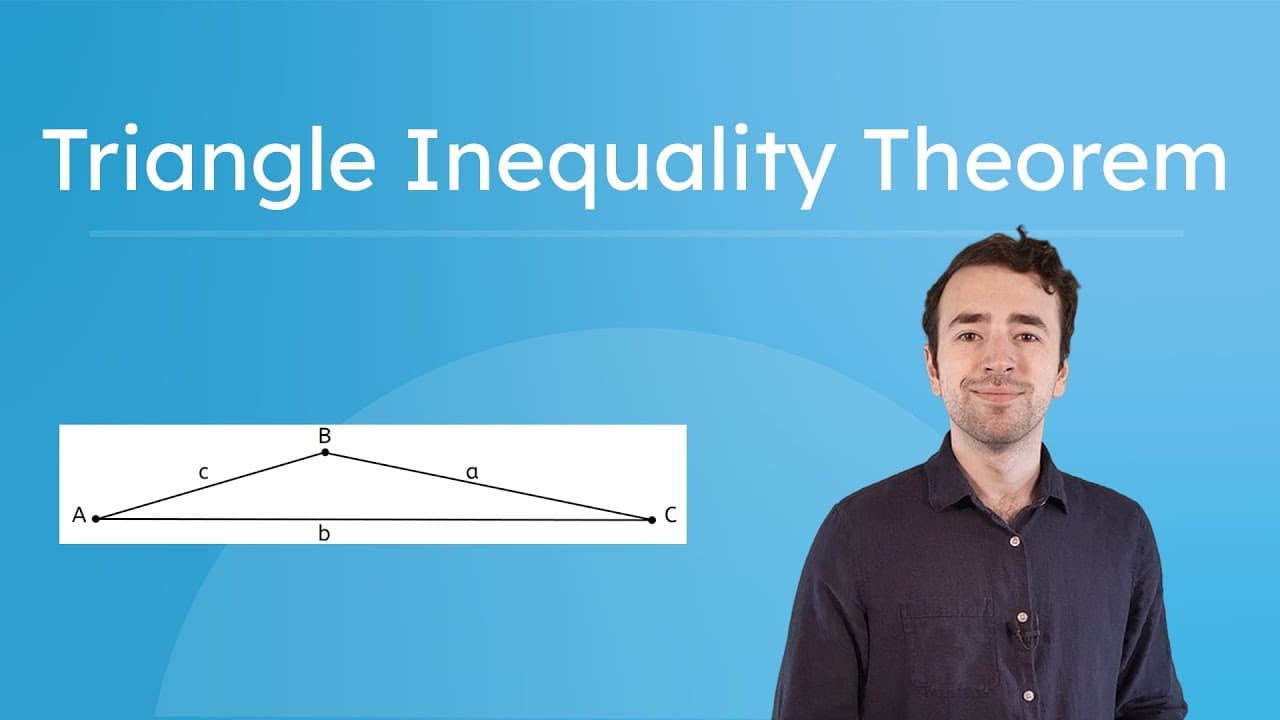 Triangle Inequality Theorem

B
c
a
A
C
b